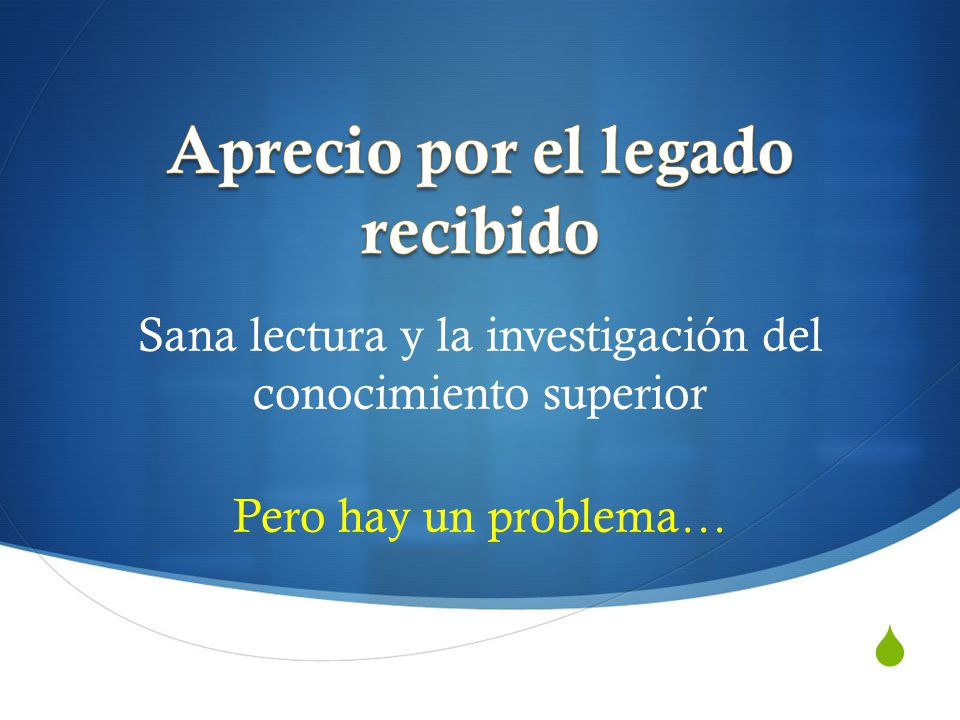 Aprecio por el legado recibido

Sana lectura y la investigación del conocimiento superior

Pero hay un problema…